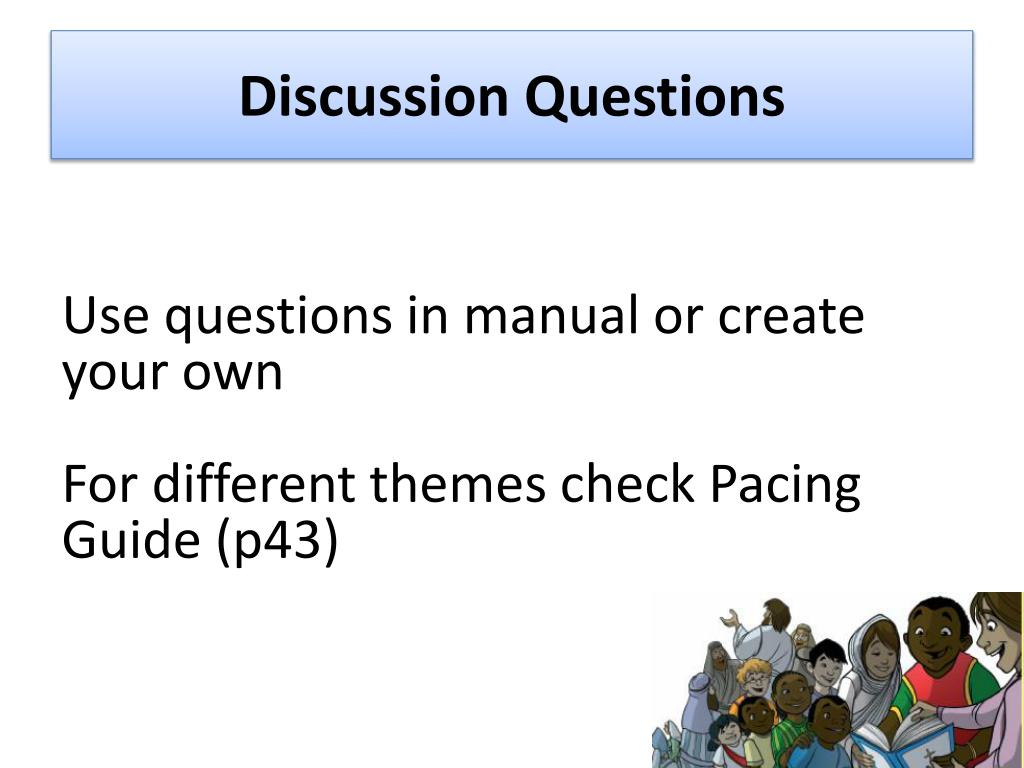 Discussion Questions

Use questions in manual or create your own

For different themes check Pacing Guide (p43)